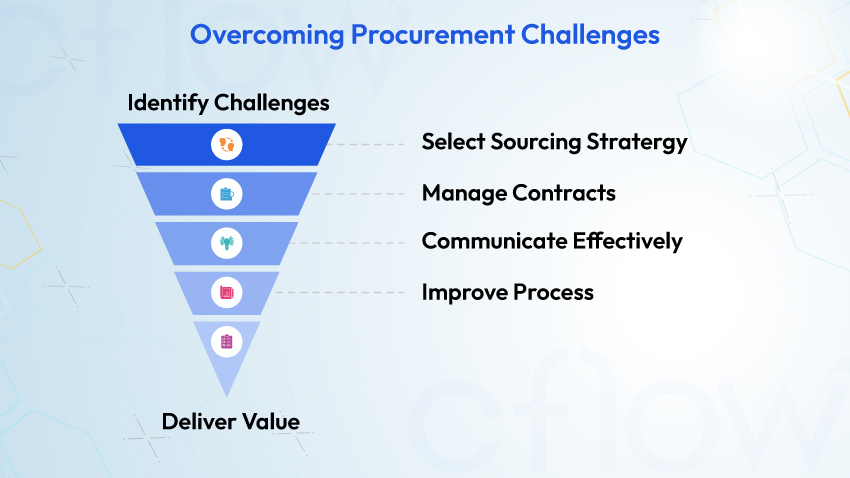 Overcoming Procurement Challenges

Identify Challenges

Select Sourcing Stratergy

Manage Contracts

Communicate Effectively

Improve Process

Deliver Value

cflow